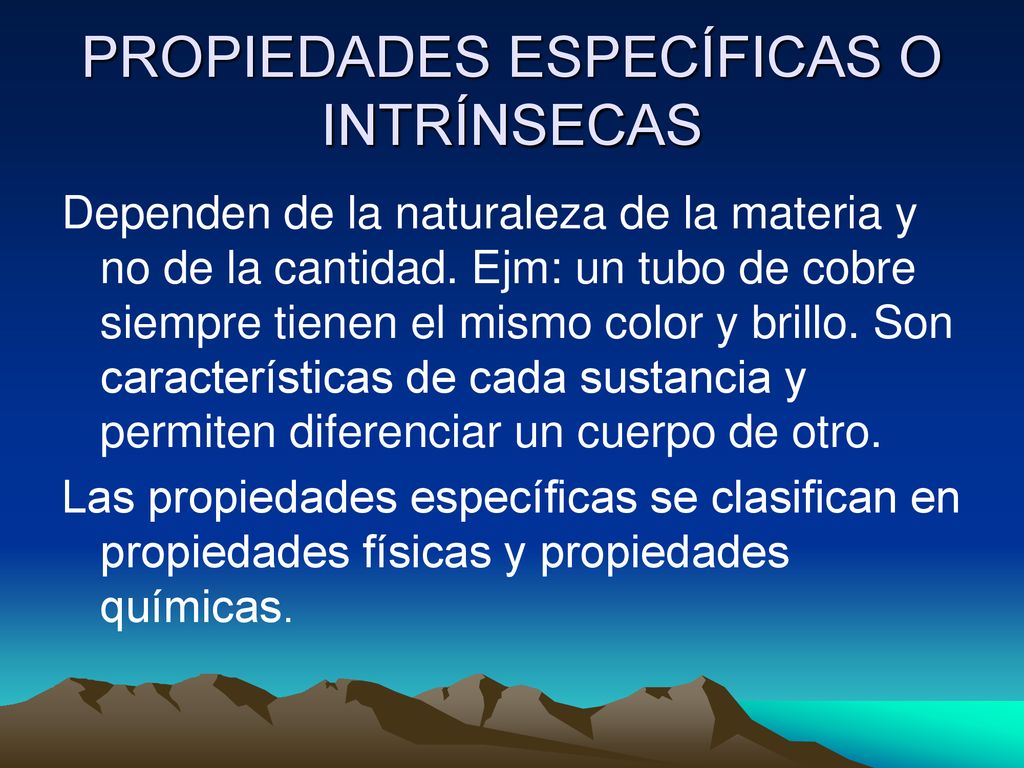 PROPIEDADES ESPECÍFICAS O INTRÍNSECAS

Dependen de la naturaleza de la materia y no de la cantidad. Ejm: un tubo de cobre siempre tienen el mismo color y brillo. Son características de cada sustancia y permiten diferenciar un cuerpo de otro.

Las propiedades específicas se clasifican en propiedades físicas y propiedades químicas.